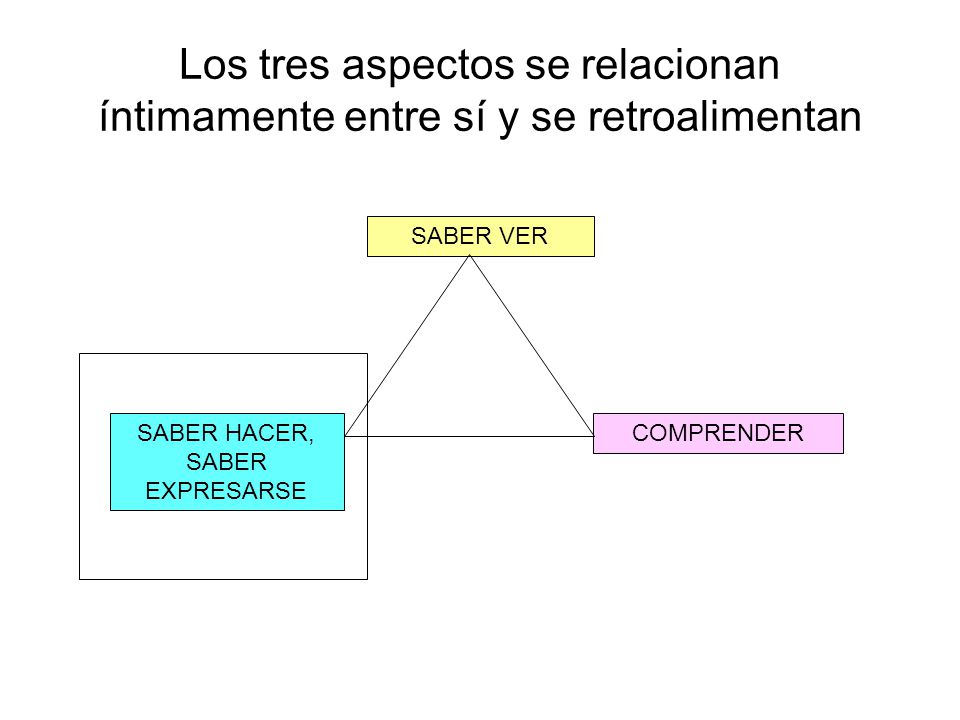 Los tres aspectos se relacionan íntimamente entre sí y se retroalimentan

SABER VER

SABER HACER, SABER EXPRESARSE

COMPRENDER